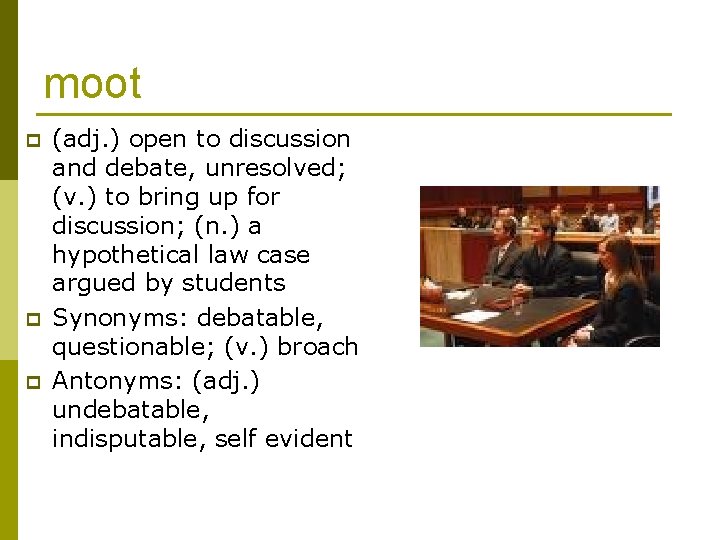 moot

(adj.) open to discussion and debate, unresolved; (v.) to bring up for discussion; (n.) a hypothetical law case argued by students

Synonyms: debatable, questionable; (v.) broach

Antonyms: (adj.) undebatable, indisputable, self evident